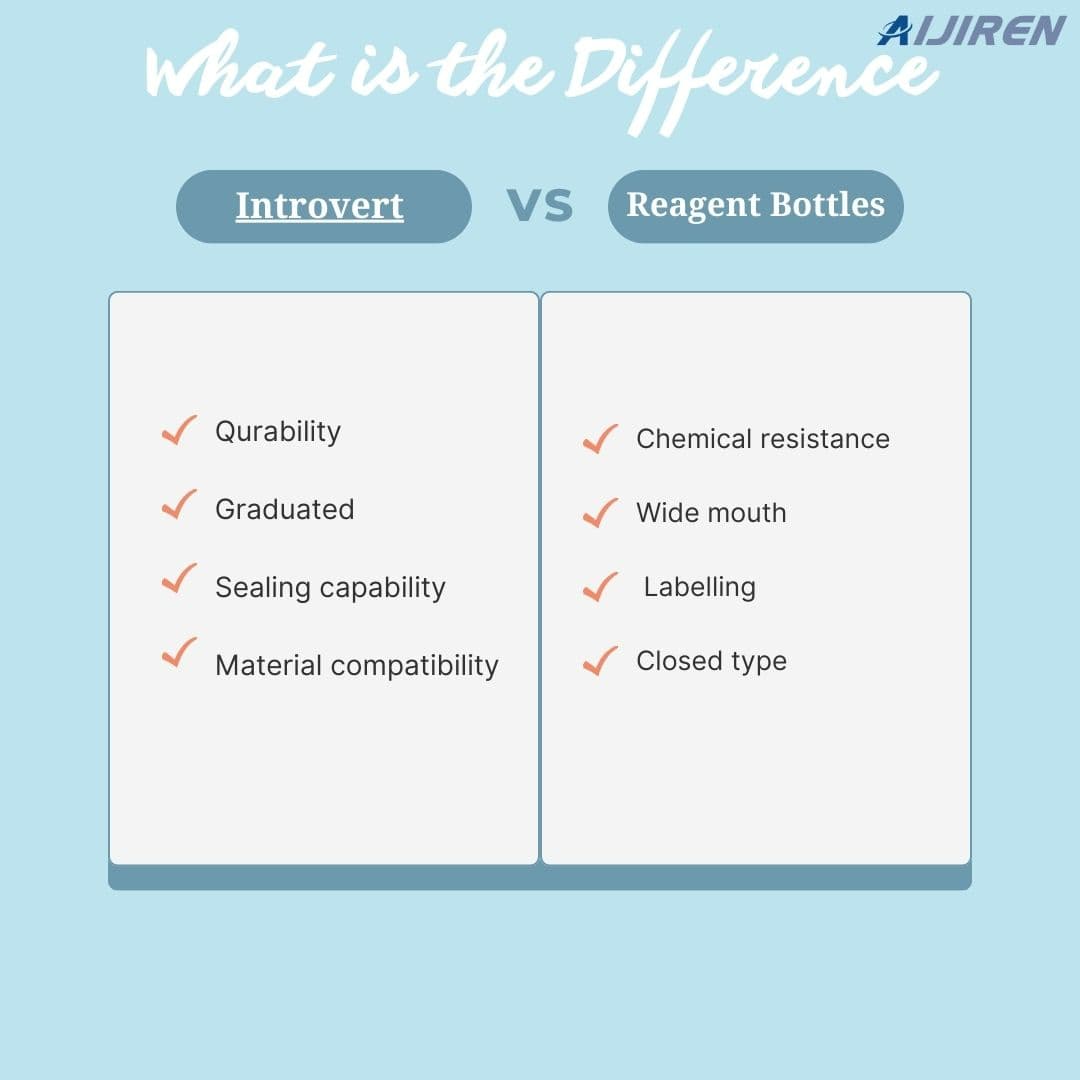 AIJIREN

What is the Difference

Introvert VS Reagent Bottles

Qurability
Graduated
Sealing capability
Material compatibility

Chemical resistance
Wide mouth
Labelling
Closed type